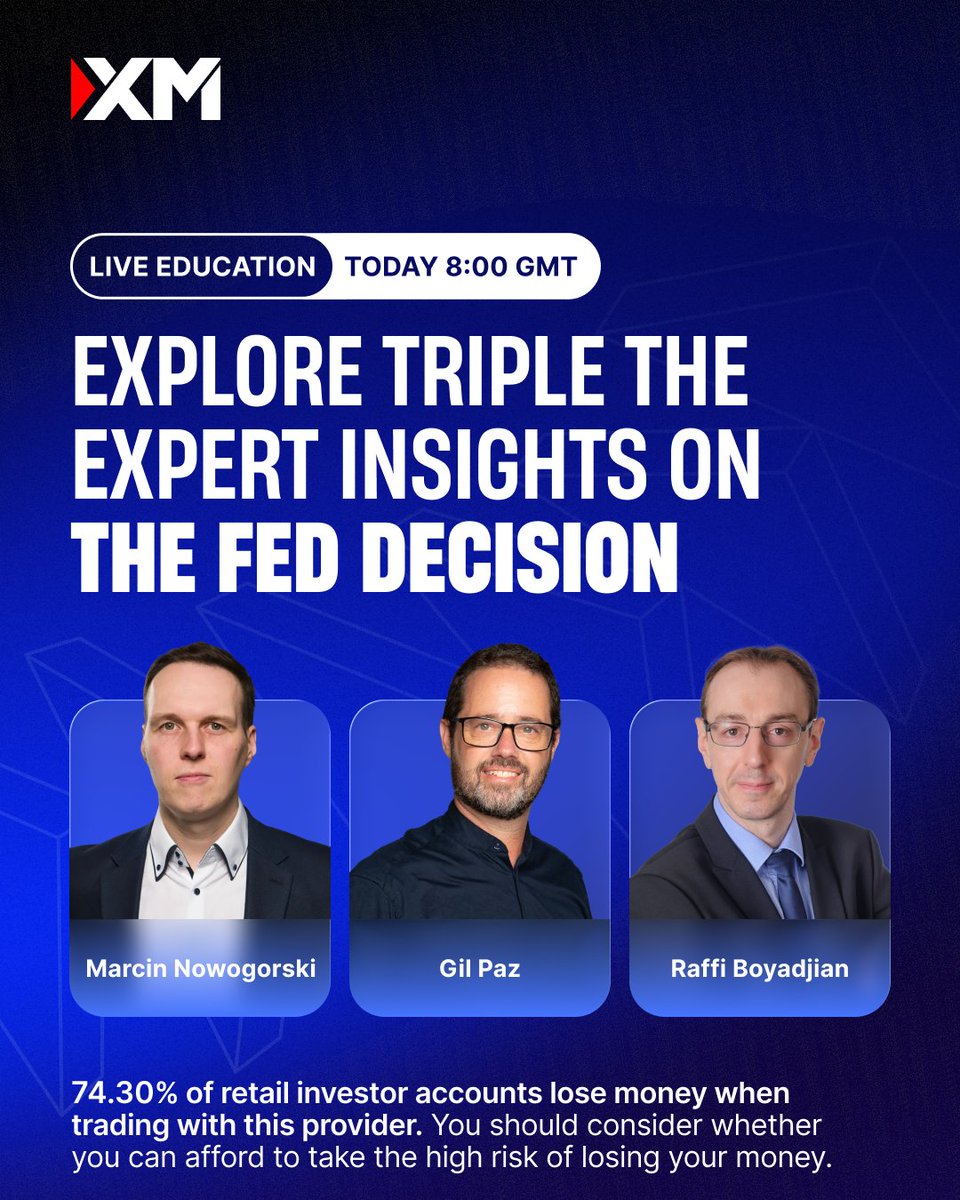 XM

LIVE EDUCATION TODAY 8:00 GMT

EXPLORE TRIPLE THE EXPERT INSIGHTS ON THE FED DECISION

Marcin Nowogorski

Gil Paz

Raffi Boyadjian

74.30% of retail investor accounts lose money when trading with this provider. You should consider whether you can afford to take the high risk of losing your money.